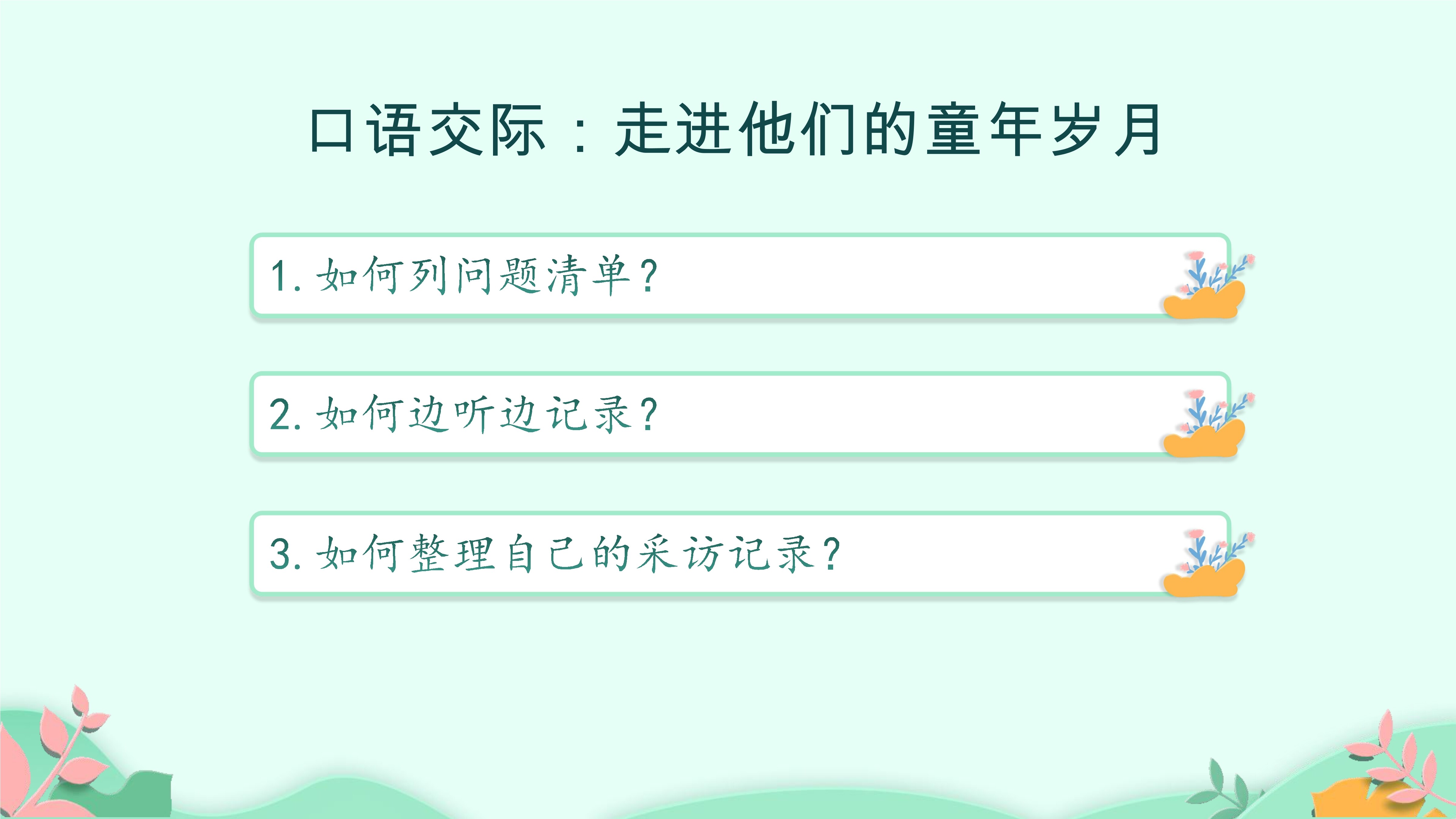 口语交际：走进他们的童年岁月

1. 如何列问题清单？

2. 如何边听边记录？

3. 如何整理自己的采访记录？